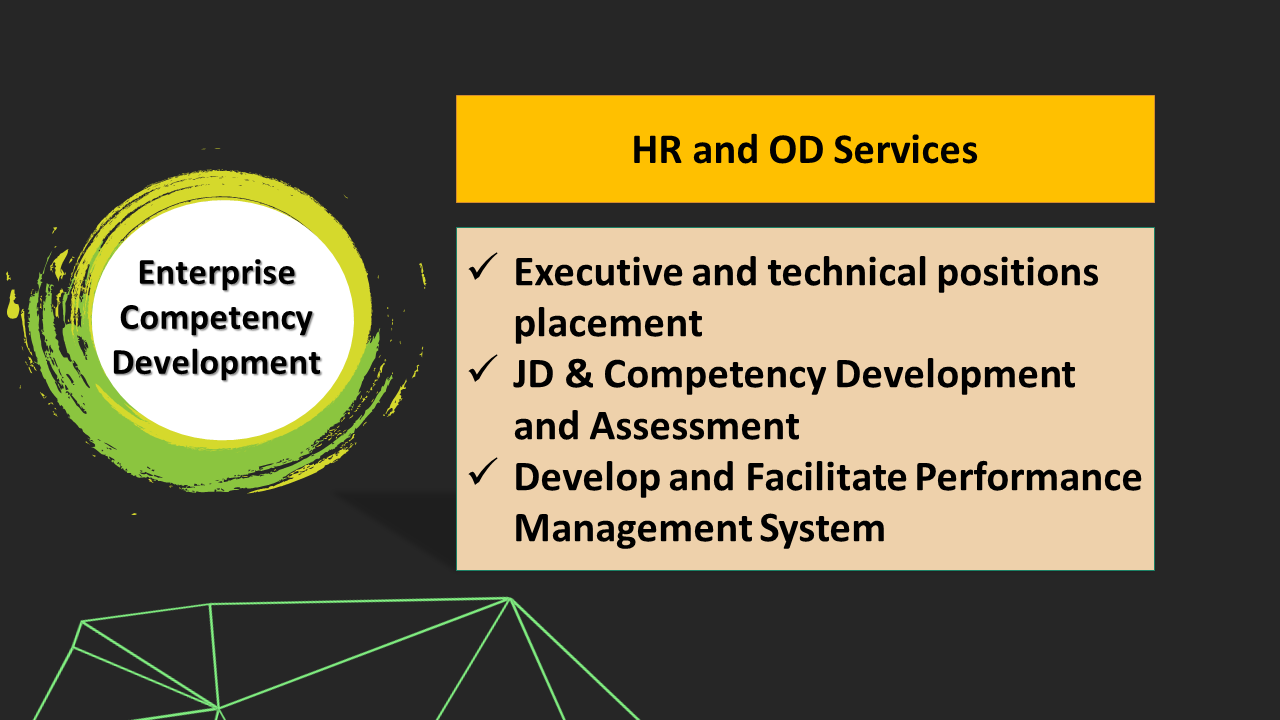 Enterprise Competency Development

HR and OD Services

✓ Executive and technical positions placement
✓ JD & Competency Development and Assessment
✓ Develop and Facilitate Performance Management System